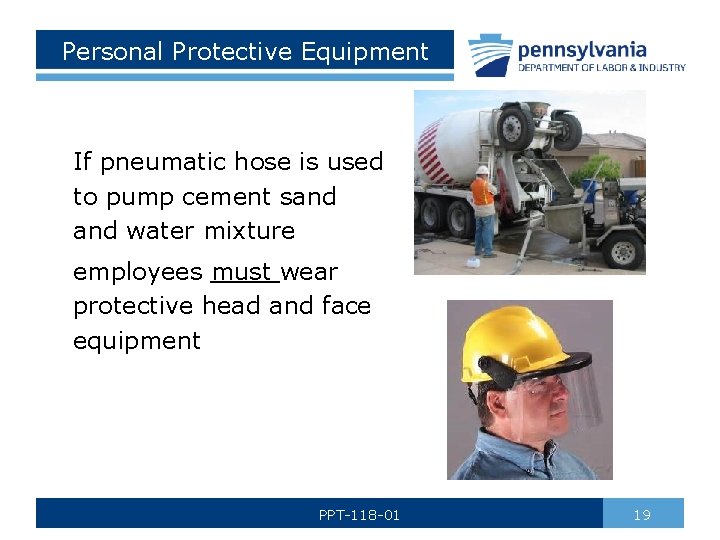 Personal Protective Equipment

pennsylvania
DEPARTMENT OF LABOR & INDUSTRY

If pneumatic hose is used to pump cement sand and water mixture

employees must wear protective head and face equipment

PPT-118-01

19